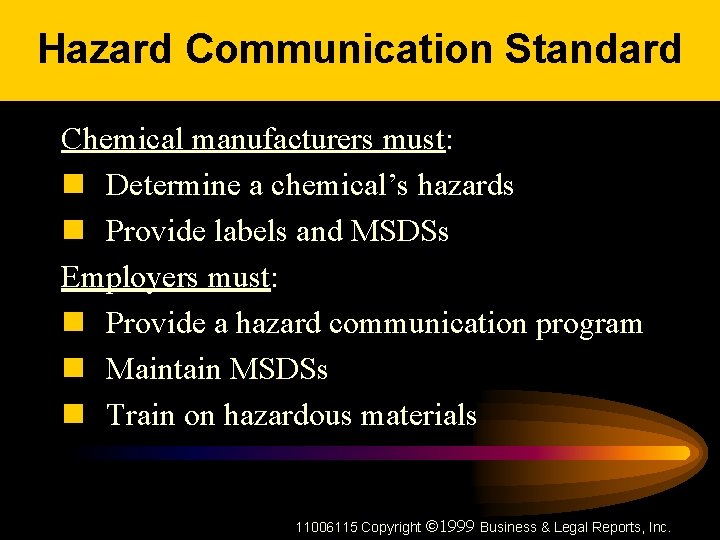 Hazard Communication Standard

Chemical manufacturers must:

- Determine a chemical’s hazards
- Provide labels and MSDSs

Employers must:

- Provide a hazard communication program
- Maintain MSDSs
- Train on hazardous materials

11006115 Copyright ©1999 Business & Legal Reports, Inc.